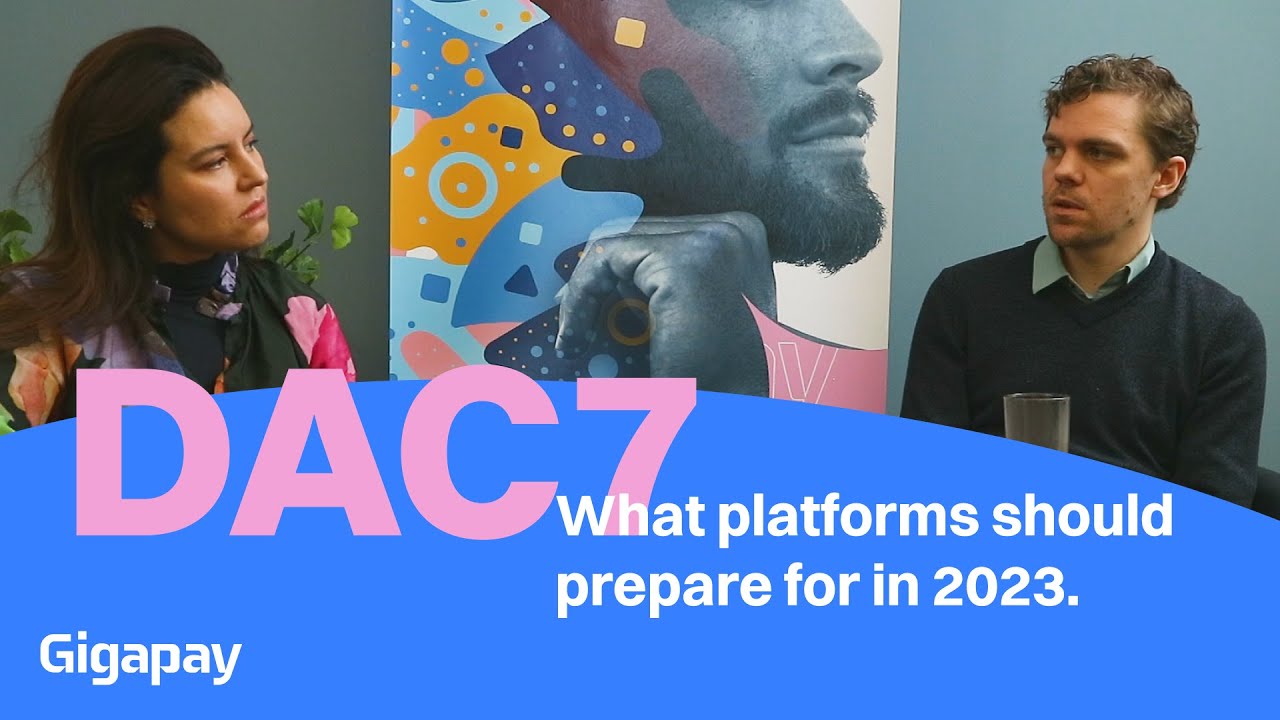 DAC7

What platforms should prepare for in 2023.

Gigapay